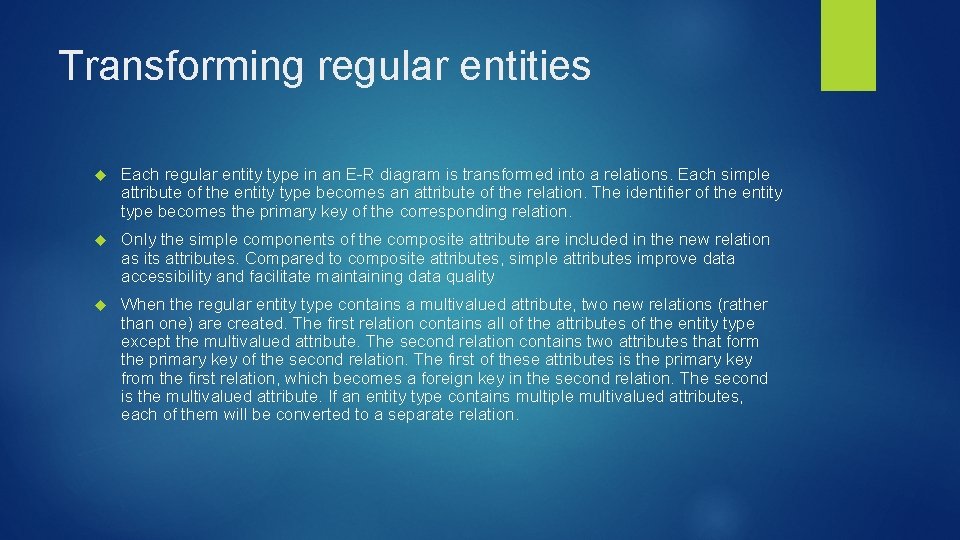 Transforming regular entities

Each regular entity type in an E-R diagram is transformed into a relations. Each simple attribute of the entity type becomes an attribute of the relation. The identifier of the entity type becomes the primary key of the corresponding relation.

Only the simple components of the composite attribute are included in the new relation as its attributes. Compared to composite attributes, simple attributes improve data accessibility and facilitate maintaining data quality

When the regular entity type contains a multivalued attribute, two new relations (rather than one) are created. The first relation contains all of the attributes of the entity type except the multivalued attribute. The second relation contains two attributes that form the primary key of the second relation. The first of these attributes is the primary key from the first relation, which becomes a foreign key in the second relation. The second is the multivalued attribute. If an entity type contains multiple multivalued attributes, each of them will be converted to a separate relation.